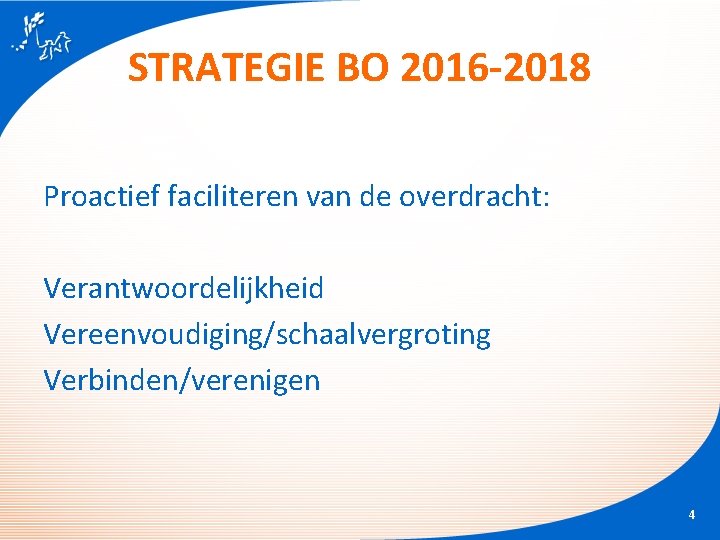 STRATEGIE BO 2016-2018

Proactief faciliteren van de overdracht:

Verantwoordelijkheid
Vereenvoudiging/schaalvergroting
Verbinden/verenigen

4